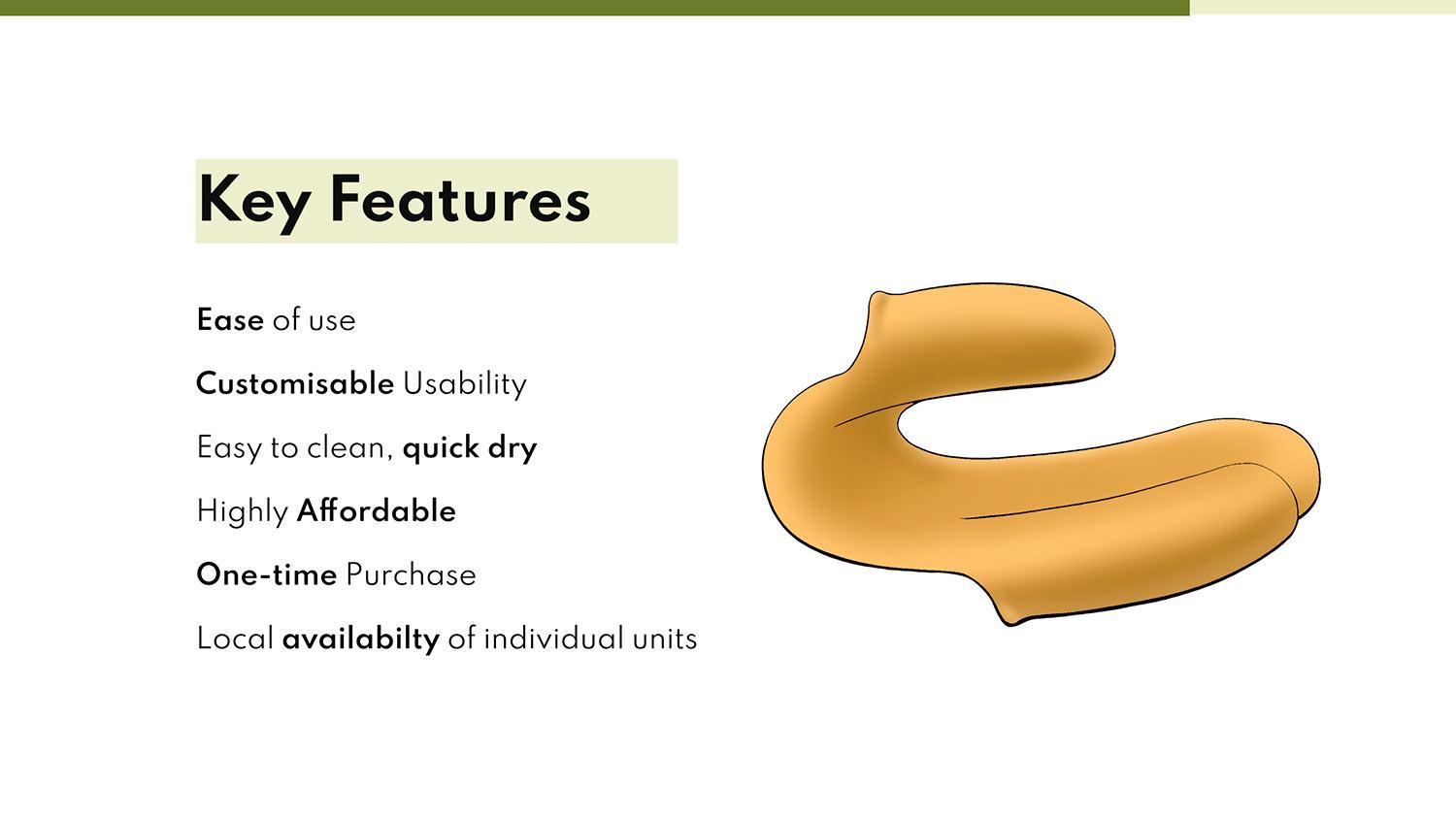 Key Features

Ease of use

Customisable Usability

Easy to clean, quick dry

Highly Affordable

One-time Purchase

Local availabilty of individual units